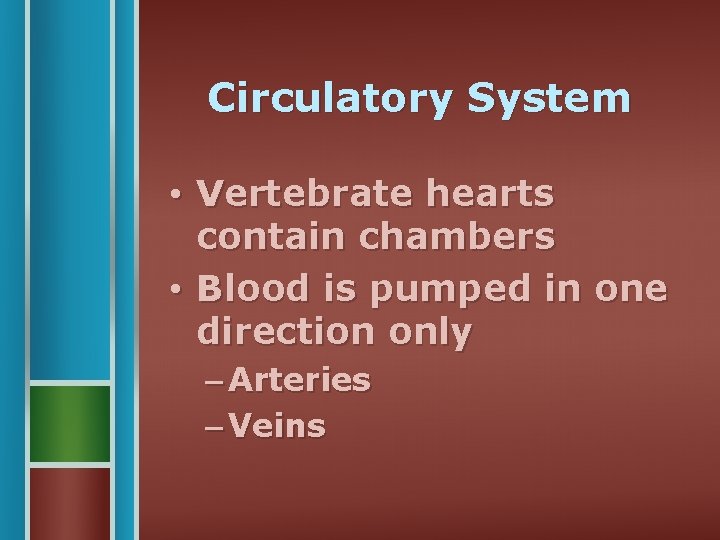 Circulatory System

• Vertebrate hearts contain chambers
• Blood is pumped in one direction only
– Arteries
– Veins